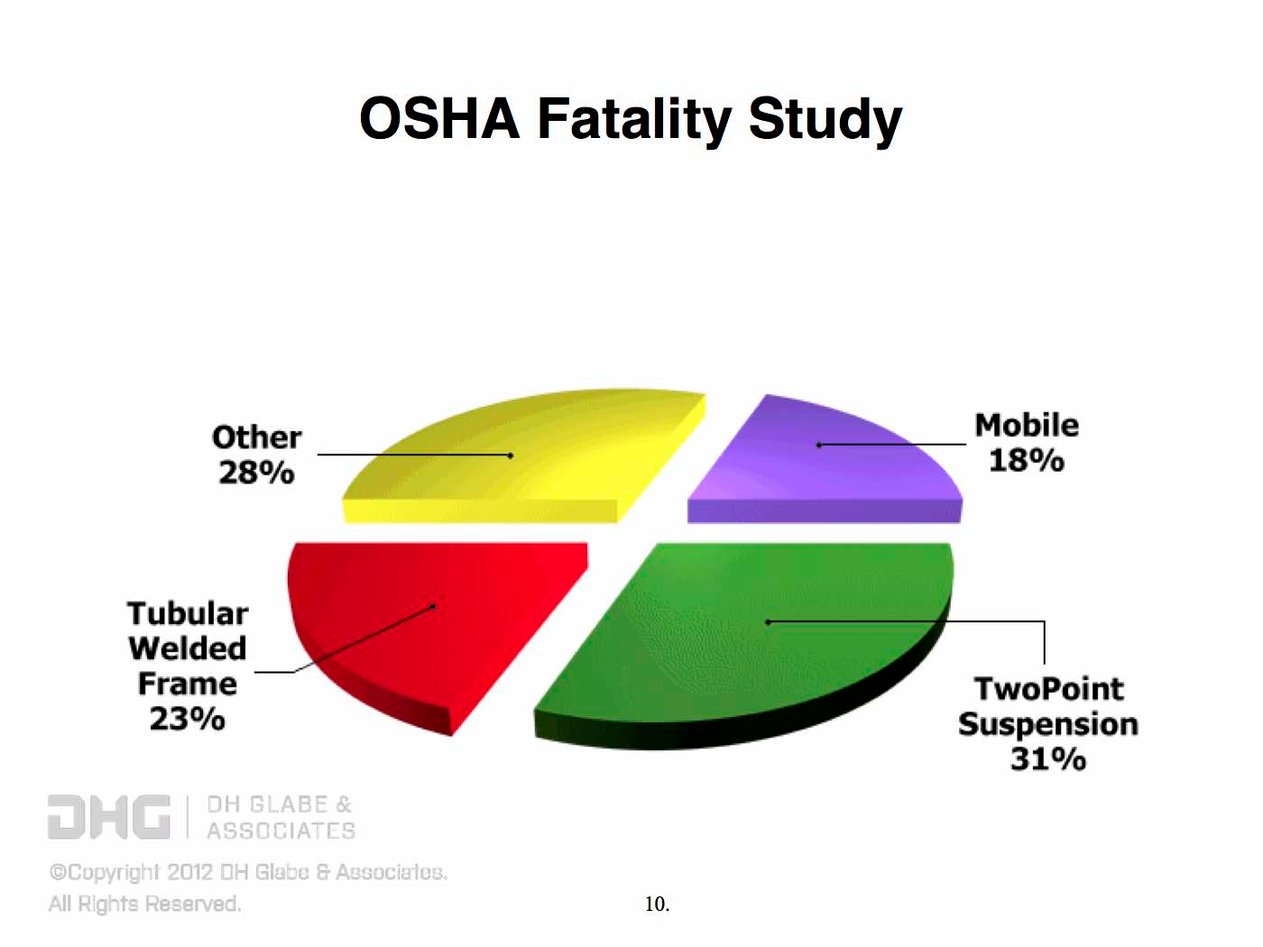 OSHA Fatality Study

Other
28%

Mobile
18%

Tubular
Welded
Frame
23%

TwoPoint
Suspension
31%

DHG | DH GLABE & ASSOCIATES

©Copyright 2012 DH Glabe & Associates.
All Rights Reserved.

10.